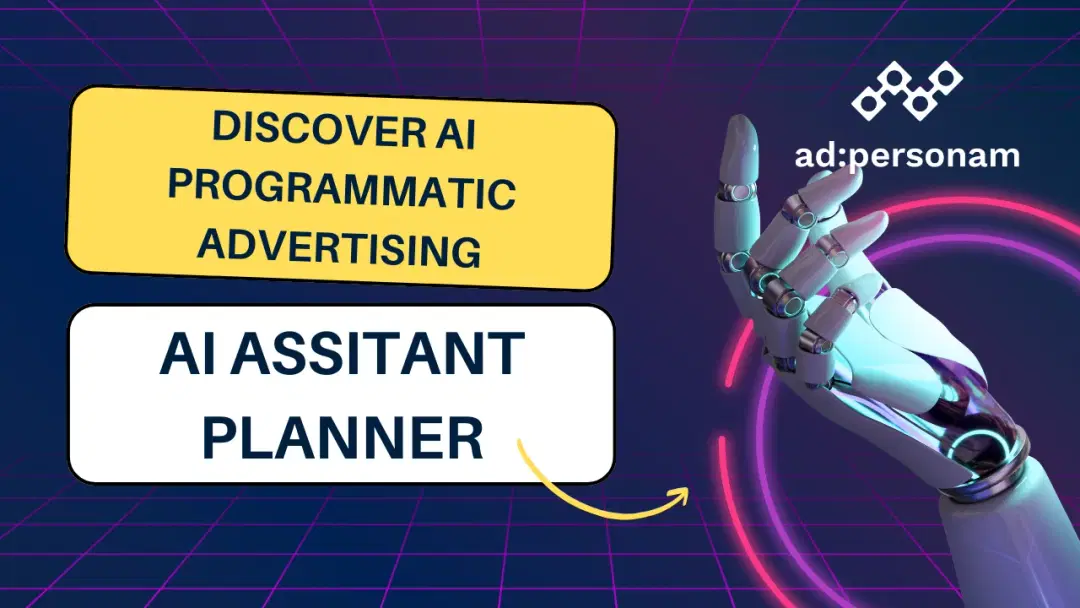 DISCOVER AI PROGRAMMATIC ADVERTISING

AI ASSITANT PLANNER

ad:personam